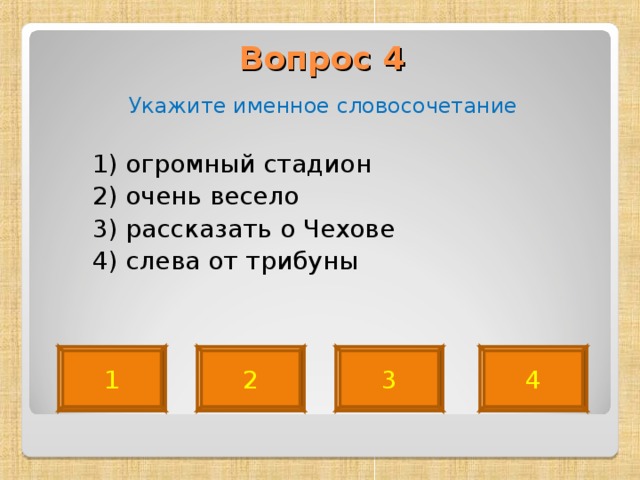 Вопрос 4

Укажите именное словосочетание

1) огромный стадион
2) очень весело
3) рассказать о Чехове
4) слева от трибуны

1

2

3

4